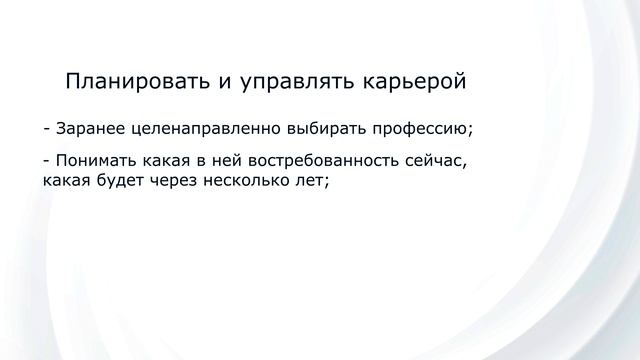 Планировать и управлять карьерой

- Заранее целенаправленно выбирать профессию;

- Понимать какая в ней востребованность сейчас, какая будет через несколько лет;